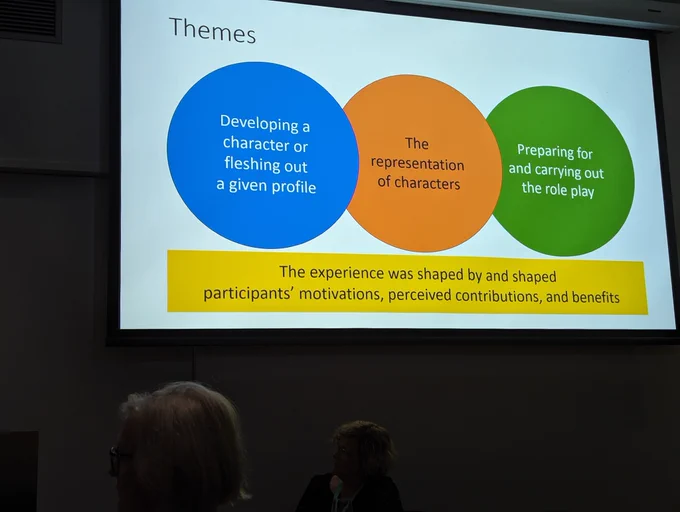 Themes

Developing a character or fleshing out a given profile

The representation of characters

Preparing for and carrying out the role play

The experience was shaped by and shaped participants' motivations, perceived contributions, and benefits